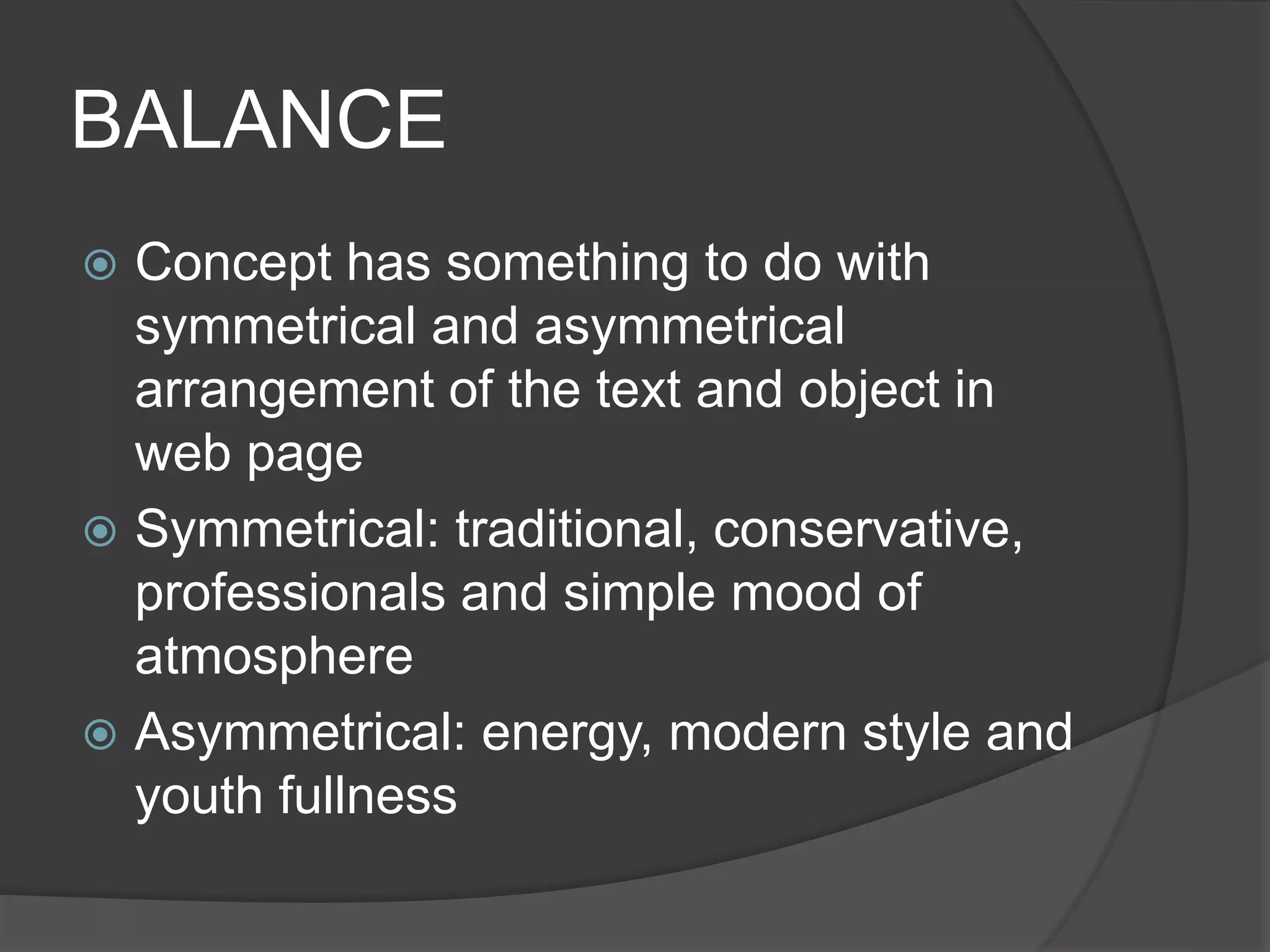 BALANCE

Concept has something to do with symmetrical and asymmetrical arrangement of the text and object in web page

Symmetrical: traditional, conservative, professionals and simple mood of atmosphere

Asymmetrical: energy, modern style and youth fullness